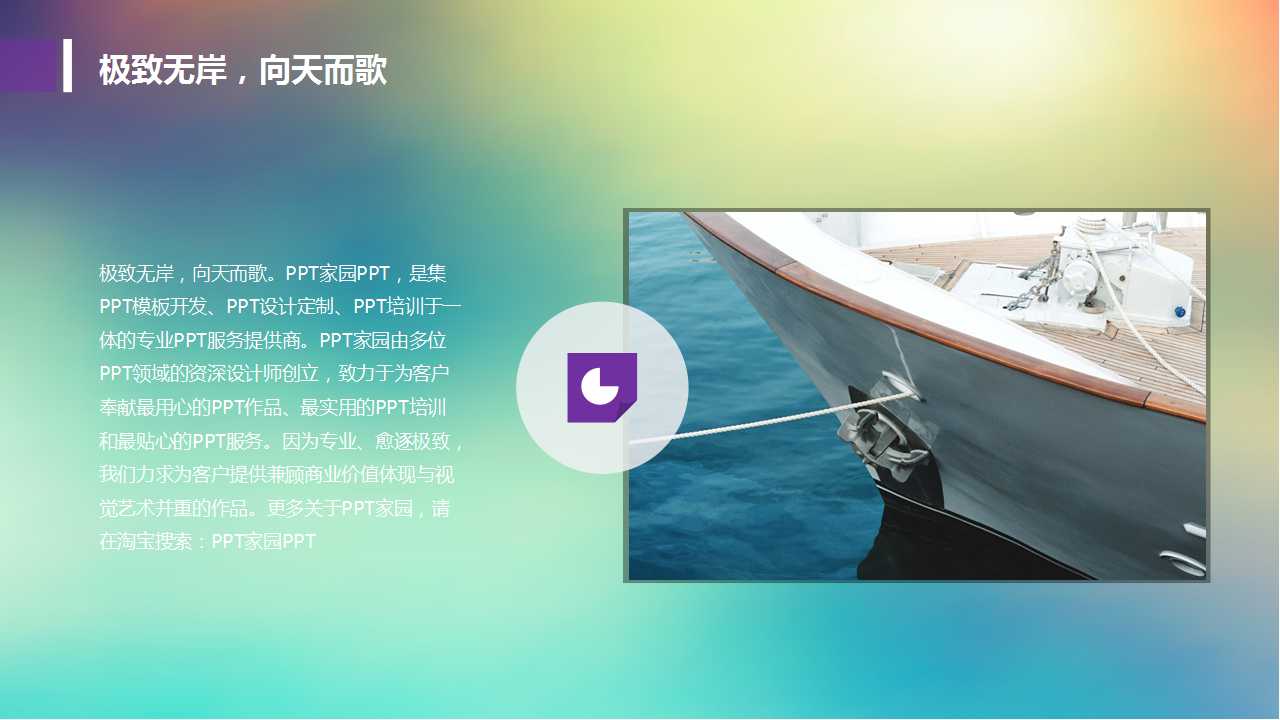 极致无岸，向天而歌

极致无岸，向天而歌。PPT家园PPT，是集PPT模板开发、PPT设计定制、PPT培训于一体的专业PPT服务提供商。PPT家园由多位PPT领域的资深设计师创立，致力于为客户奉献最用心的PPT作品、最实用的PPT培训和最贴心的PPT服务。因为专业、愈逐极致，我们力求为客户提供兼顾商业价值体现与视觉艺术并重的作品。更多关于PPT家园，请在淘宝搜索：PPT家园PPT